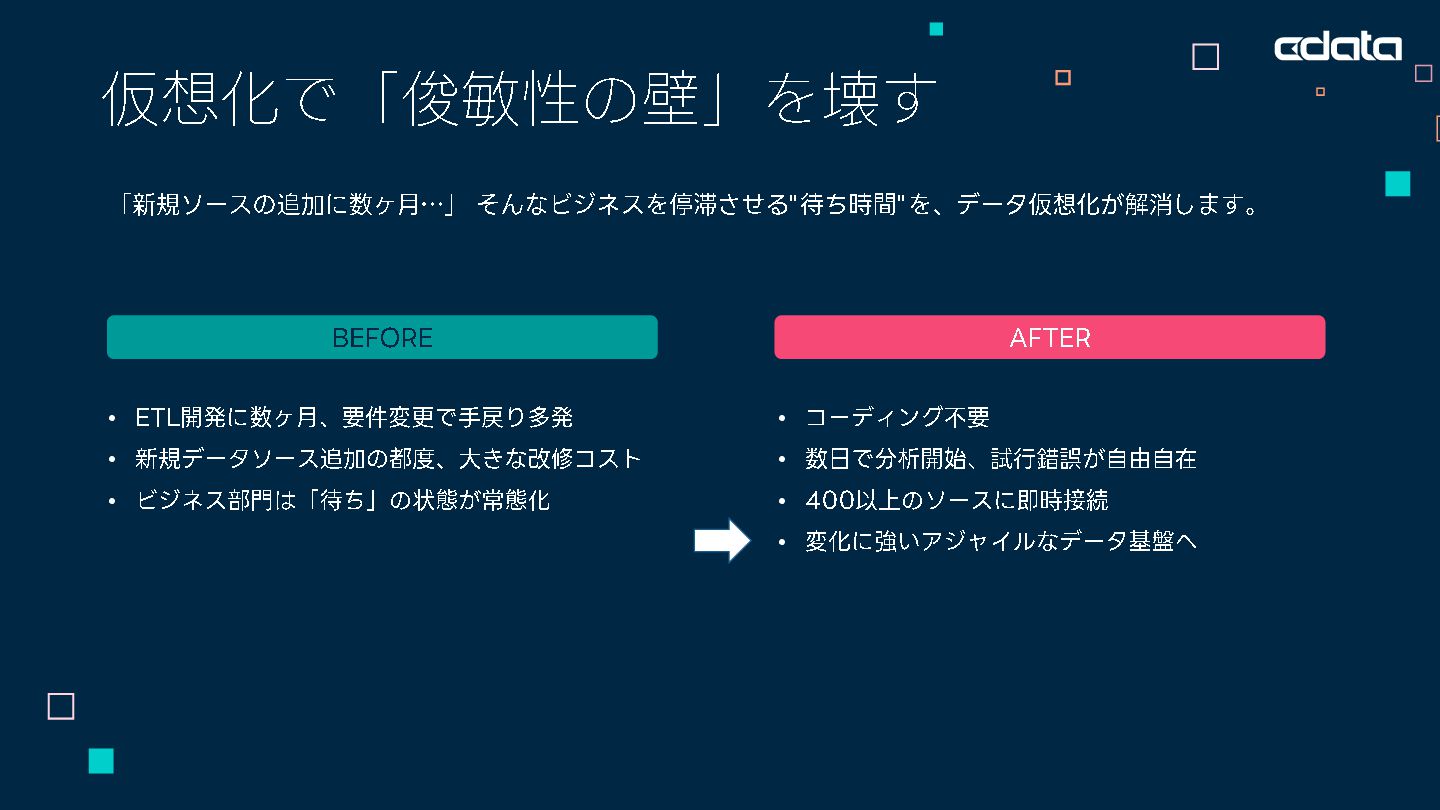 cdata

仮想化で「俊敏性の壁」を壊す

「新規ソースの追加に数ヶ月…」 そんなビジネスを停滞させる"待ち時間"を、データ仮想化が解消します。

BEFORE

• ETL開発に数ヶ月、要件変更で手戻り多発
• 新規データソース追加の都度、大きな改修コスト
• ビジネス部門は「待ち」の状態が常態化

AFTER

• コーディング不要
• 数日で分析開始、試行錯誤が自由自在
• 400以上のソースに即時接続
• 変化に強いアジャイルなデータ基盤へ